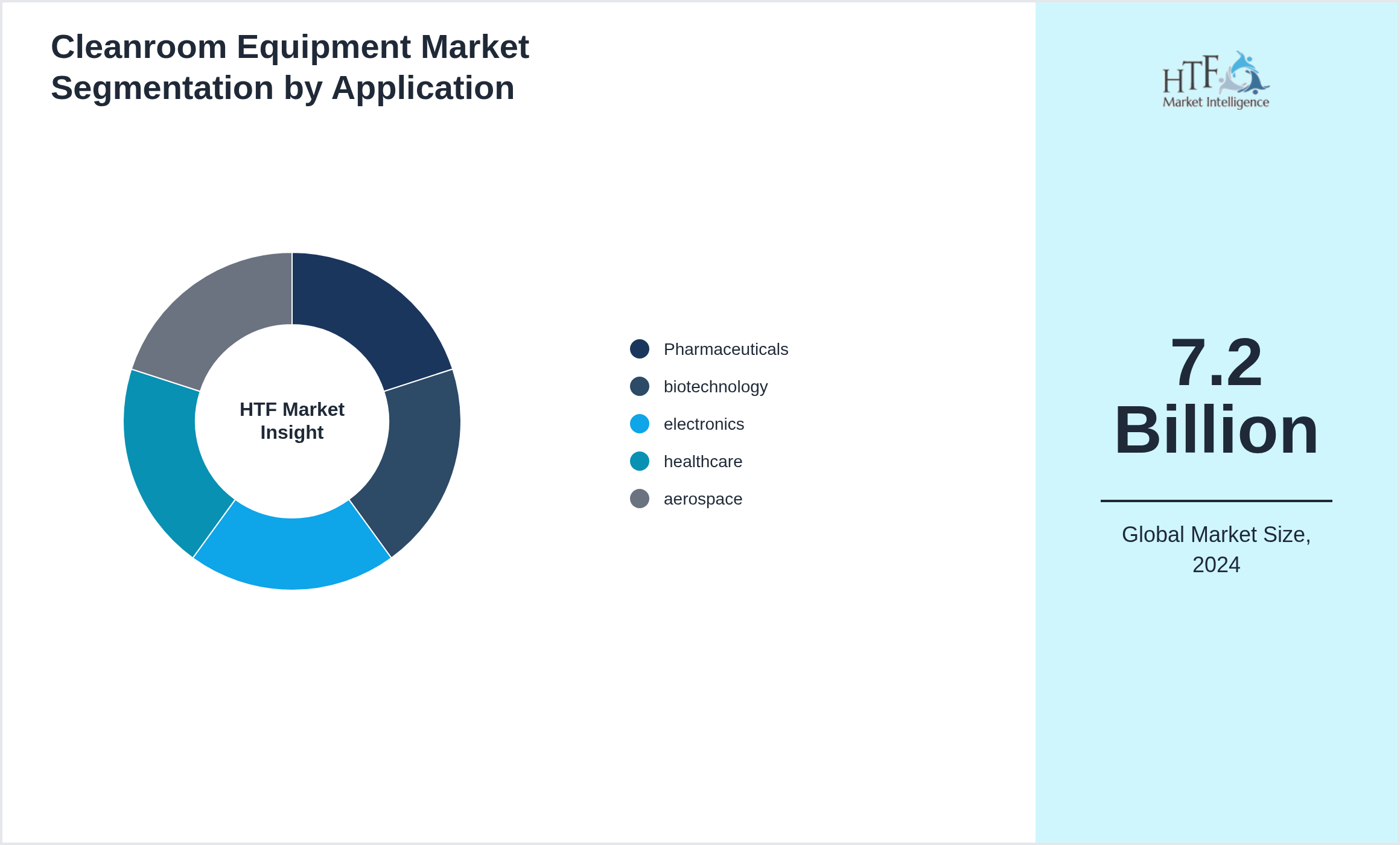 Cleanroom Equipment Market Segmentation by Application

HTF Market Insight

Pharmaceuticals
biotechnology
electronics
healthcare
aerospace

HTF Market Intelligence

7.2 Billion

Global Market Size, 2024